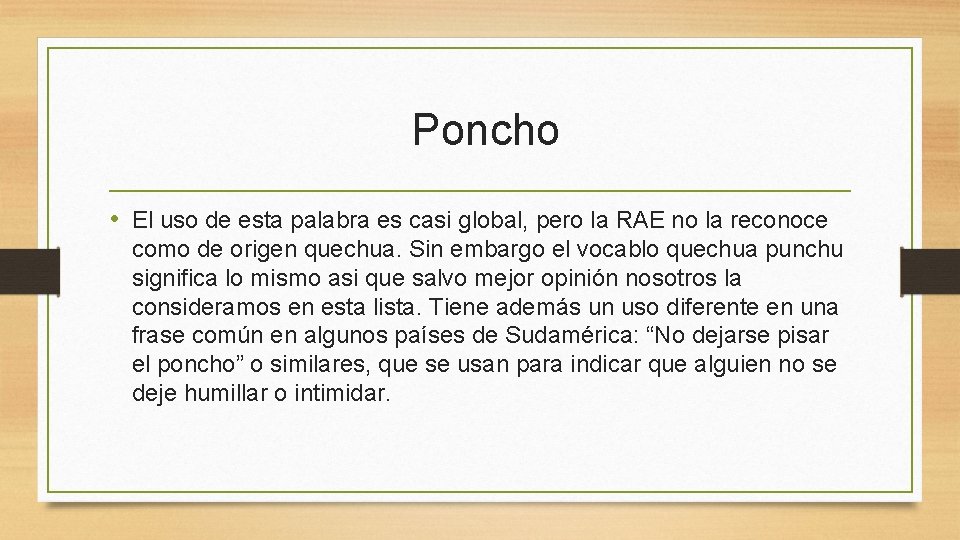 Poncho

• El uso de esta palabra es casi global, pero la RAE no la reconoce como de origen quechua. Sin embargo el vocablo quechua punchu significa lo mismo asi que salvo mejor opinión nosotros la consideramos en esta lista. Tiene además un uso diferente en una frase común en algunos países de Sudamérica: “No dejarse pisar el poncho” o similares, que se usan para indicar que alguien no se deje humillar o intimidar.